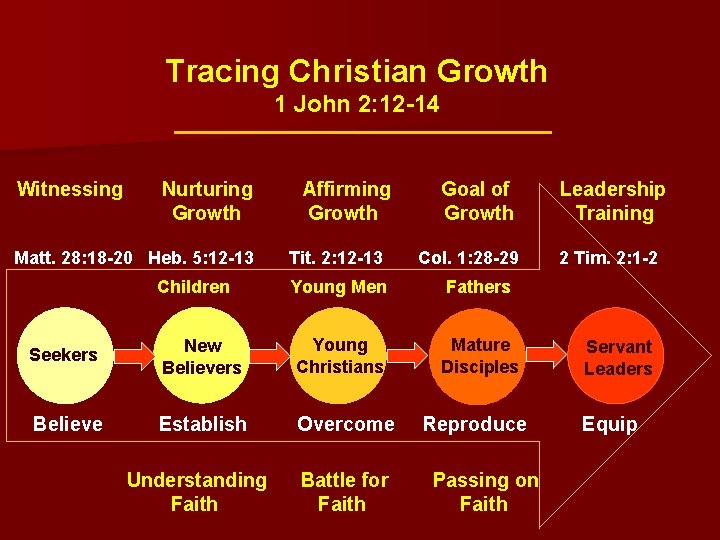 Tracing Christian Growth
1 John 2:12-14

Witnessing

Nurturing Growth

Affirming Growth

Goal of Growth

Leadership Training

Matt. 28:18-20

Heb. 5:12-13

Tit. 2:12-13

Col. 1:28-29

2 Tim. 2:1-2

Children

Young Men

Fathers

Seekers

New Believers

Young Christians

Mature Disciples

Servant Leaders

Believe

Establish

Overcome

Reproduce

Equip

Understanding Faith

Battle for Faith

Passing on Faith